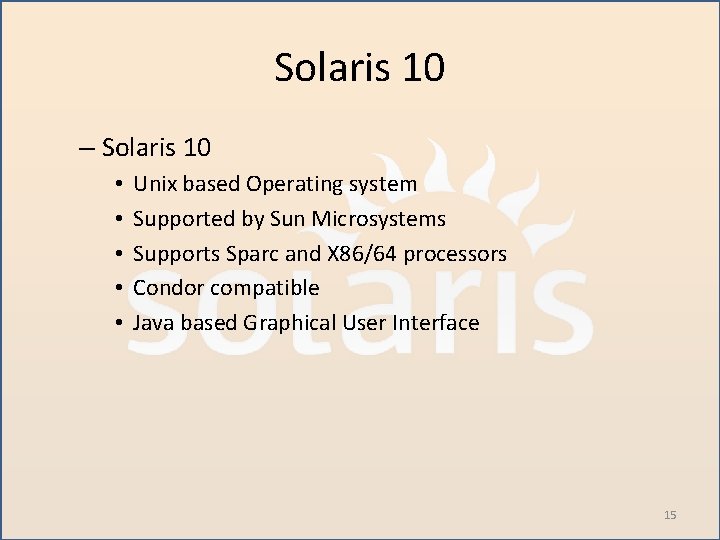 Solaris 10

– Solaris 10
• Unix based Operating system
• Supported by Sun Microsystems
• Supports Sparc and X86/64 processors
• Condor compatible
• Java based Graphical User Interface

solaris

15